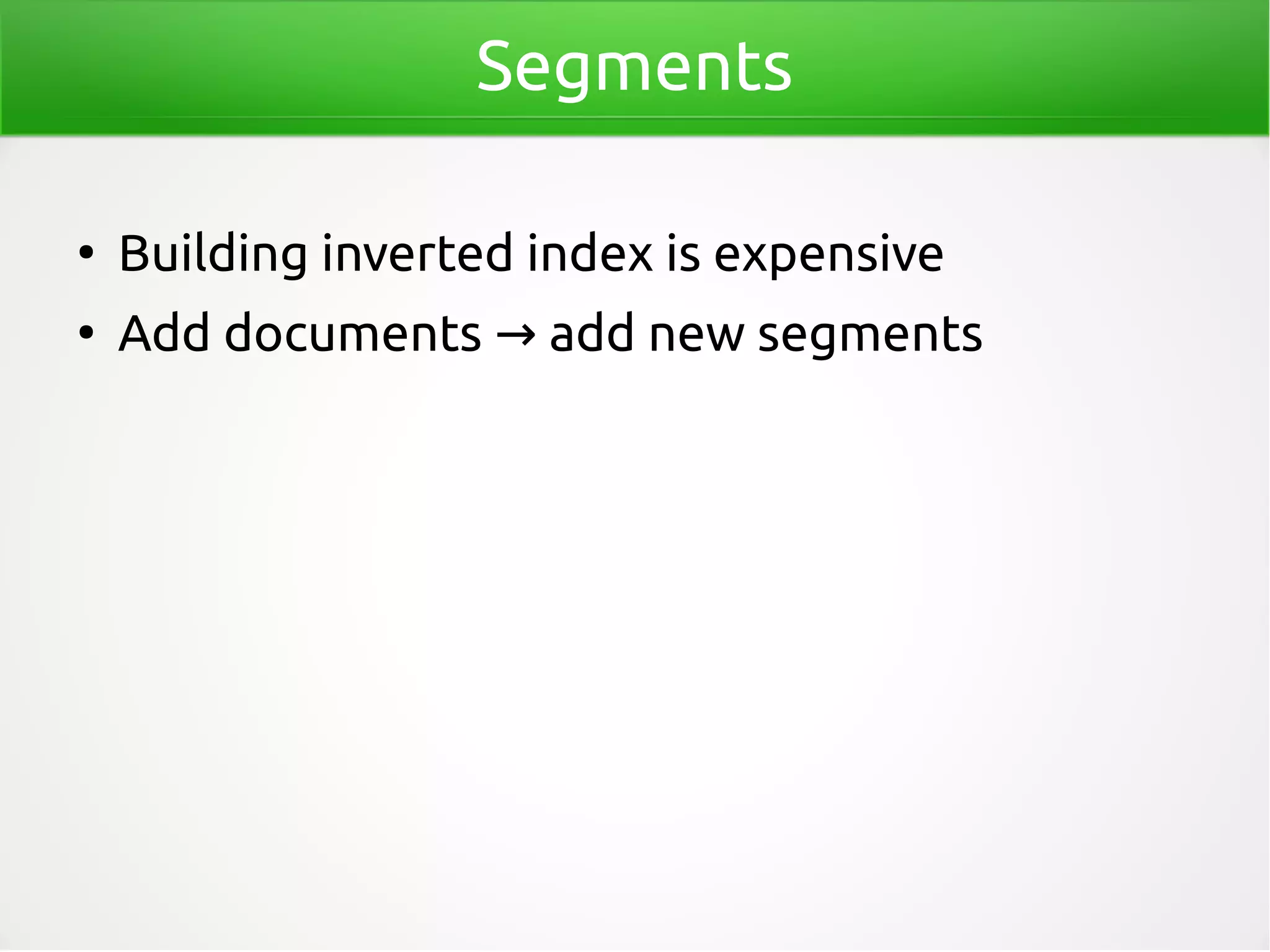 Segments

• Building inverted index is expensive
• Add documents → add new segments